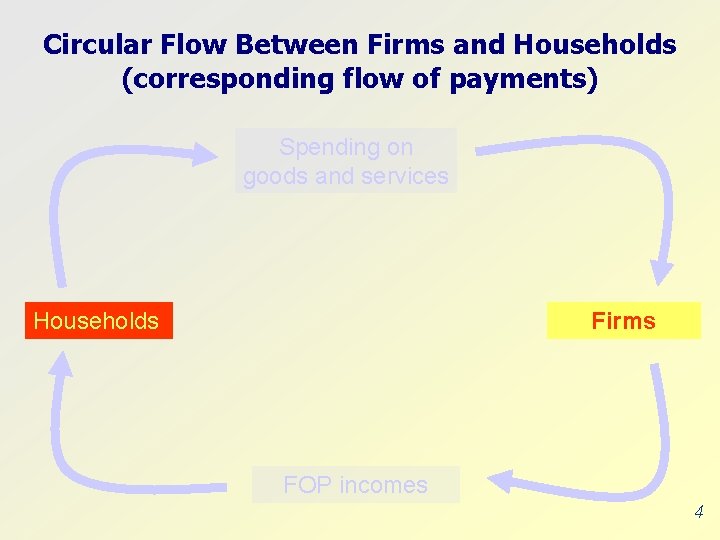 Circular Flow Between Firms and Households (corresponding flow of payments)

Spending on goods and services

Households

Firms

FOP incomes

4